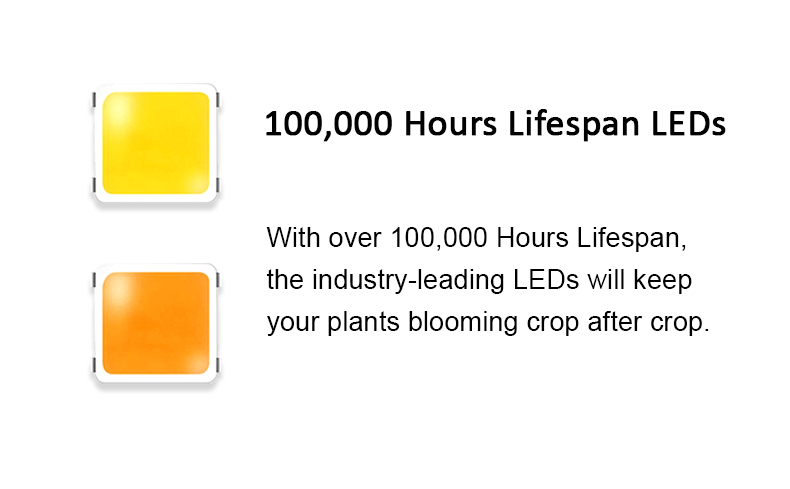 100,000 Hours Lifespan LEDs

With over 100,000 Hours Lifespan, the industry-leading LEDs will keep your plants blooming crop after crop.